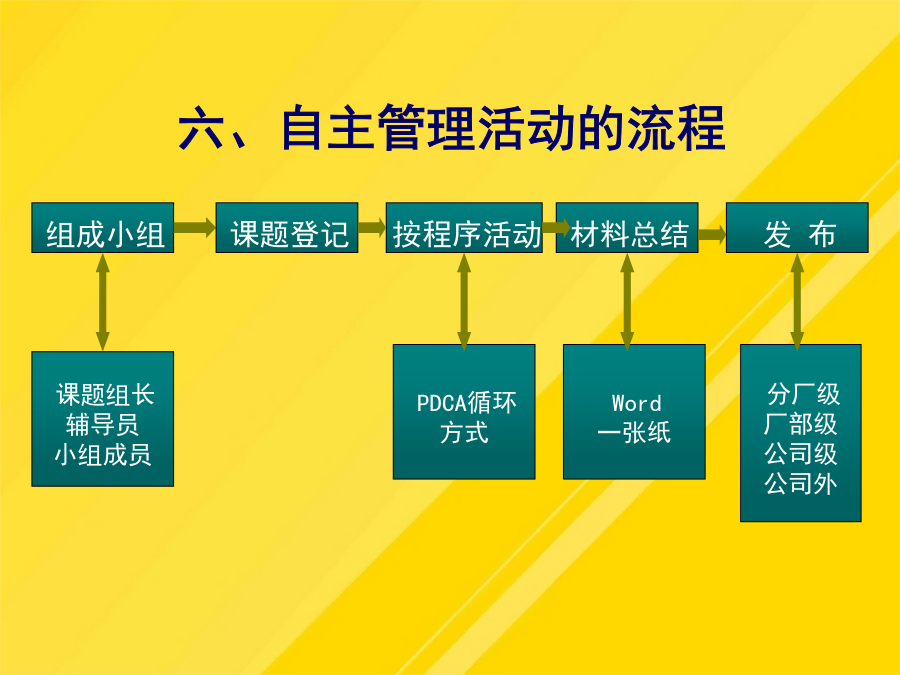 六、自主管理活动的流程

组成小组

课题登记

按程序活动

材料总结

发 布

课题组长
辅导员
小组成员

PDCA循环
方式

Word
一张纸

分厂级
厂部级
公司级
公司外